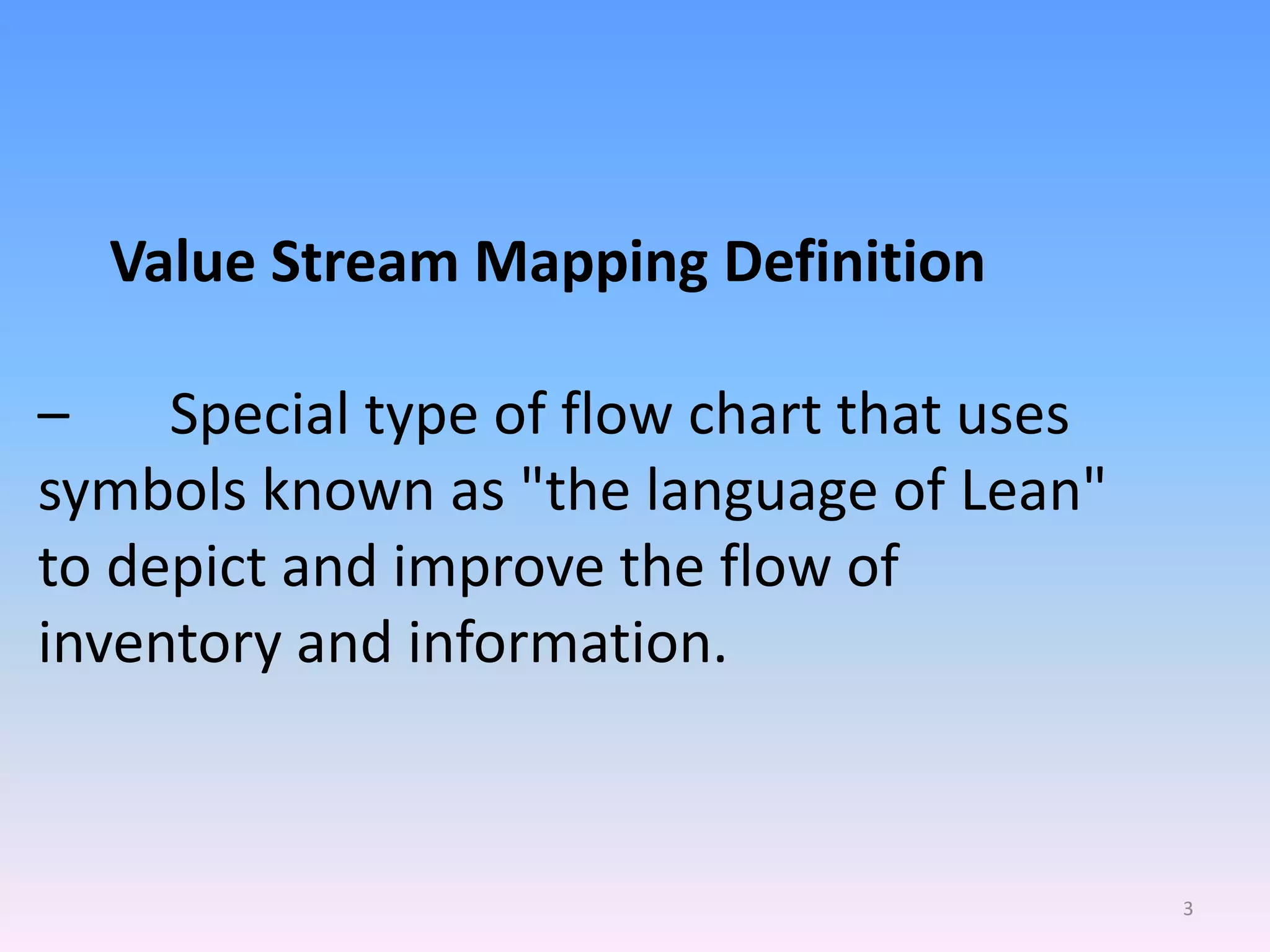 Value Stream Mapping Definition

– Special type of flow chart that uses symbols known as "the language of Lean" to depict and improve the flow of inventory and information.

3